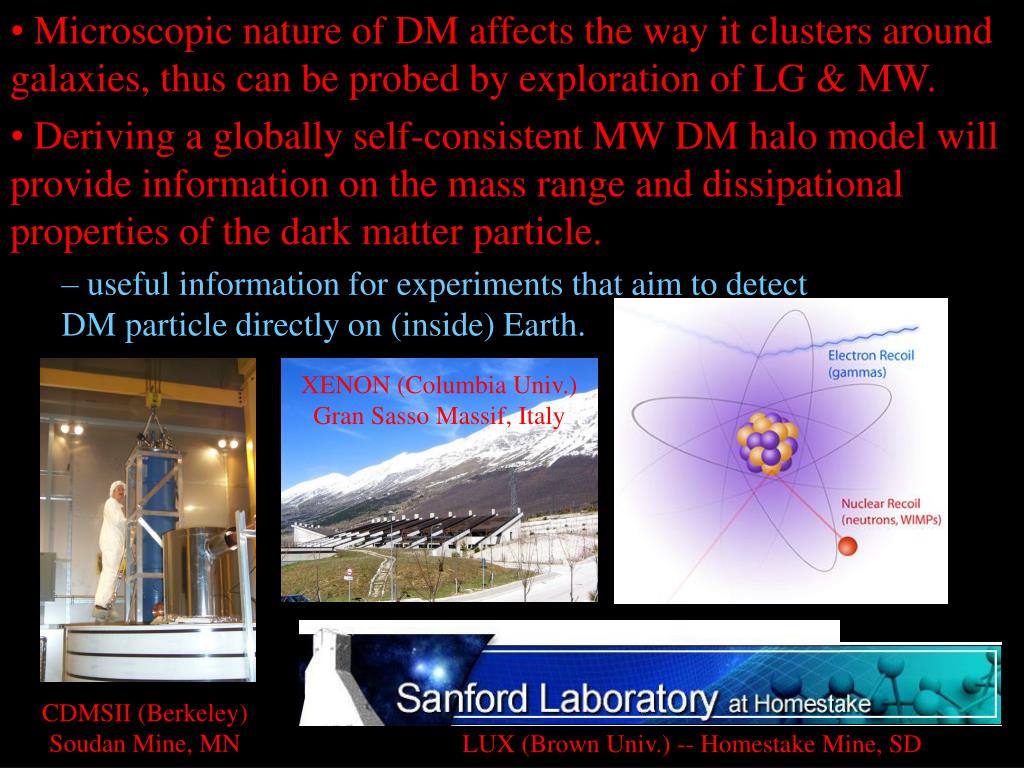 • Microscopic nature of DM affects the way it clusters around galaxies, thus can be probed by exploration of LG & MW.

• Deriving a globally self-consistent MW DM halo model will provide information on the mass range and dissipational properties of the dark matter particle.

– useful information for experiments that aim to detect DM particle directly on (inside) Earth.

XENON (Columbia Univ.)
Gran Sasso Massif, Italy

Electron Recoil
(gammas)

Nuclear Recoil
(neutrons, WIMPs)

Sanford Laboratory at Homestake

CDMSII (Berkeley)
Soudan Mine, MN

LUX (Brown Univ.) -- Homestake Mine, SD